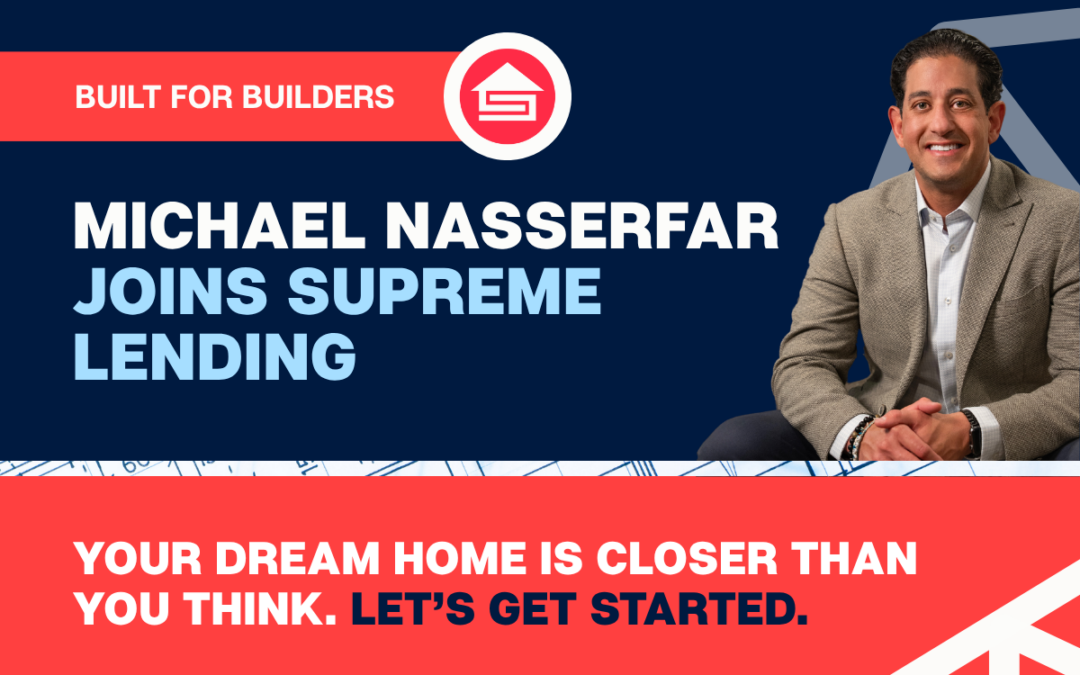 BUILT FOR BUILDERS

MICHAEL NASSERFAR JOINS SUPREME LENDING

YOUR DREAM HOME IS CLOSER THAN YOU THINK. LET'S GET STARTED.